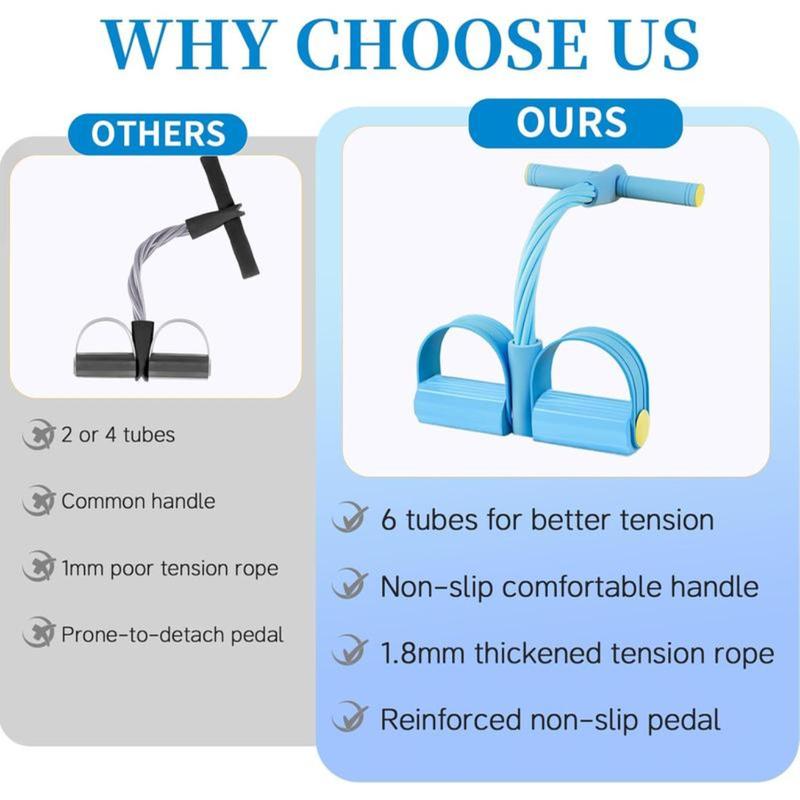 WHY CHOOSE US

OTHERS

2 or 4 tubes

Common handle

1mm poor tension rope

Prone-to-detach pedal

OURS

6 tubes for better tension

Non-slip comfortable handle

1.8mm thickened tension rope

Reinforced non-slip pedal